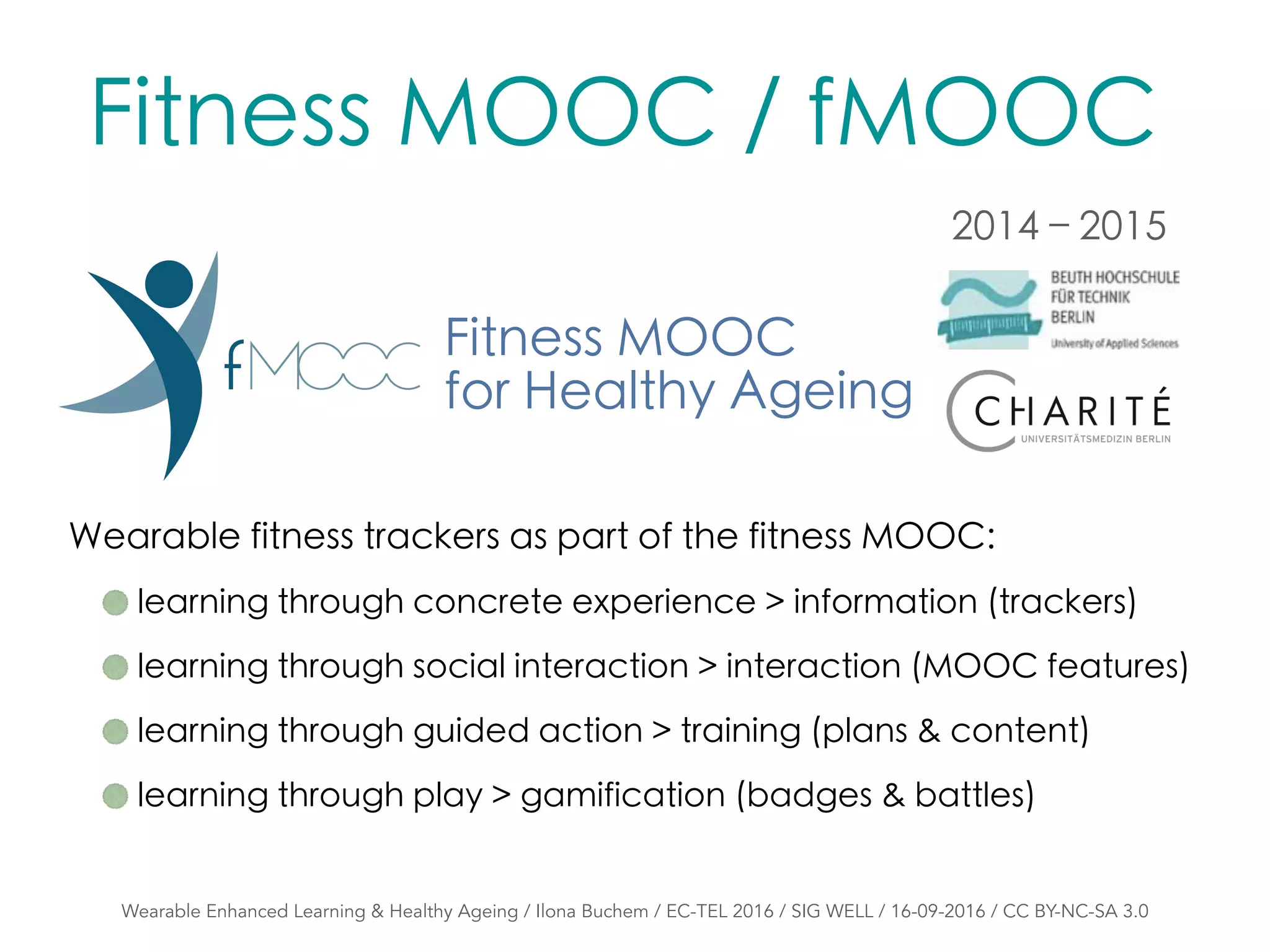 Fitness MOOC / fMOOC

2014 – 2015

fMOOC

Fitness MOOC for Healthy Ageing

BEUTH HOCHSCHULE FÜR TECHNIK BERLIN University of Applied Sciences

CHARITÉ UNIVERSITÄTSMEDIZIN BERLIN

Wearable fitness trackers as part of the fitness MOOC:

learning through concrete experience > information (trackers)

learning through social interaction > interaction (MOOC features)

learning through guided action > training (plans & content)

learning through play > gamification (badges & battles)

Wearable Enhanced Learning & Healthy Ageing / Ilona Buchem / EC-TEL 2016 / SIG WELL / 16-09-2016 / CC BY-NC-SA 3.0